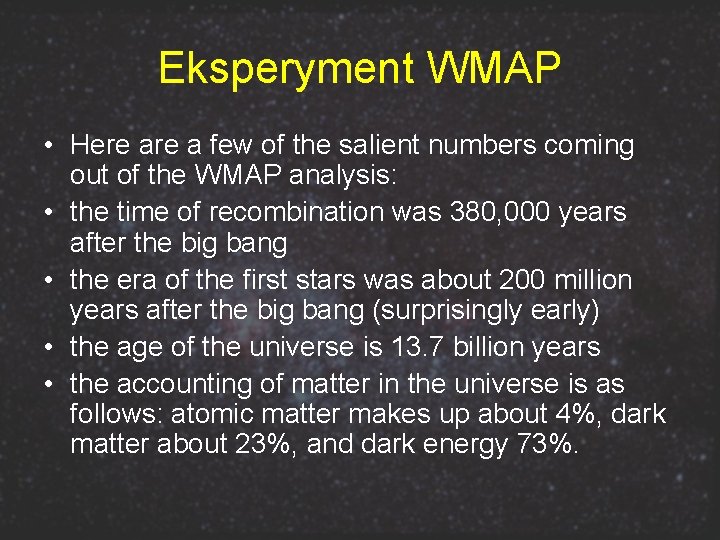 Eksperyment WMAP

• Here are a few of the salient numbers coming out of the WMAP analysis:
• the time of recombination was 380,000 years after the big bang
• the era of the first stars was about 200 million years after the big bang (surprisingly early)
• the age of the universe is 13.7 billion years
• the accounting of matter in the universe is as follows: atomic matter makes up about 4%, dark matter about 23%, and dark energy 73%.